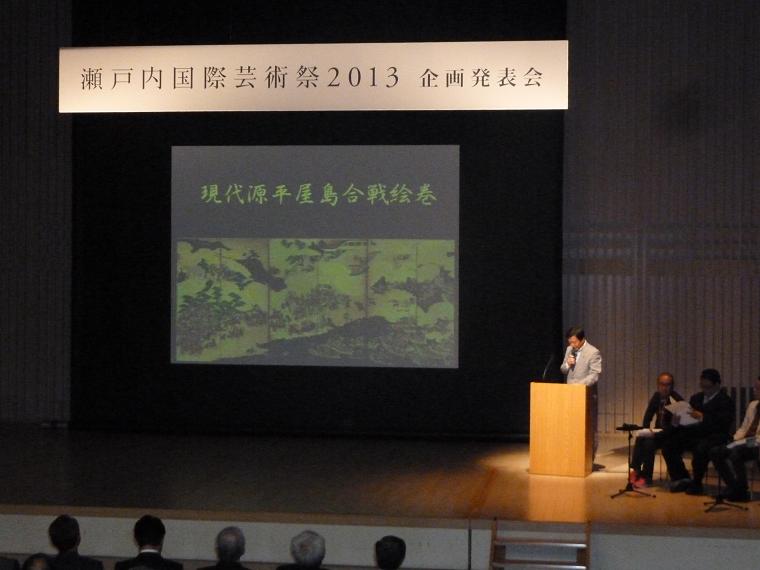 瀬戸内国際芸術祭2013 企画発表会

現代源平屋島合戦絵巻